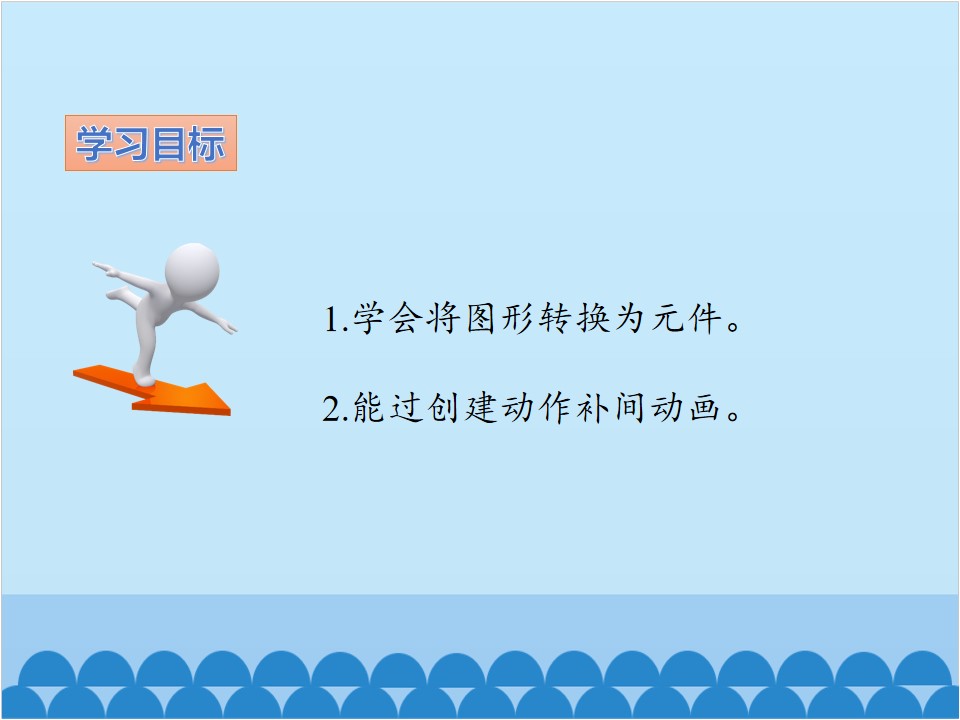 学习目标

1.学会将图形转换为元件。

2.能过创建动作补间动画。